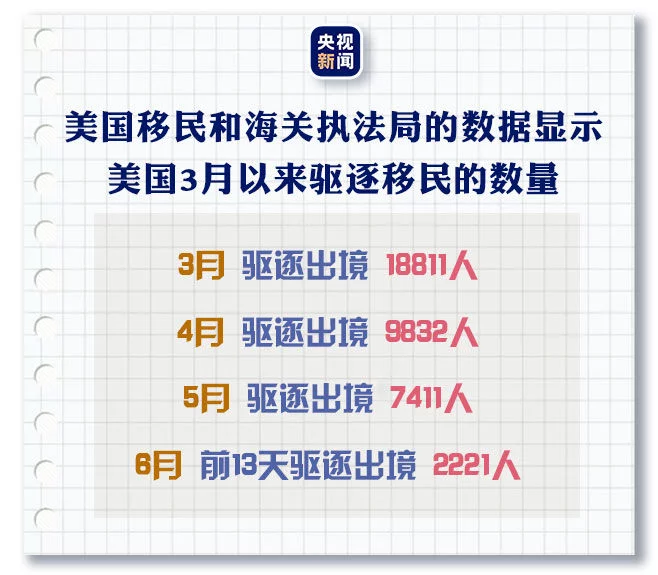 央视新闻

美国移民和海关执法局的数据显示
美国3月以来驱逐移民的数量

3月 驱逐出境 18811人

4月 驱逐出境 9832人

5月 驱逐出境 7411人

6月 前13天驱逐出境 2221人